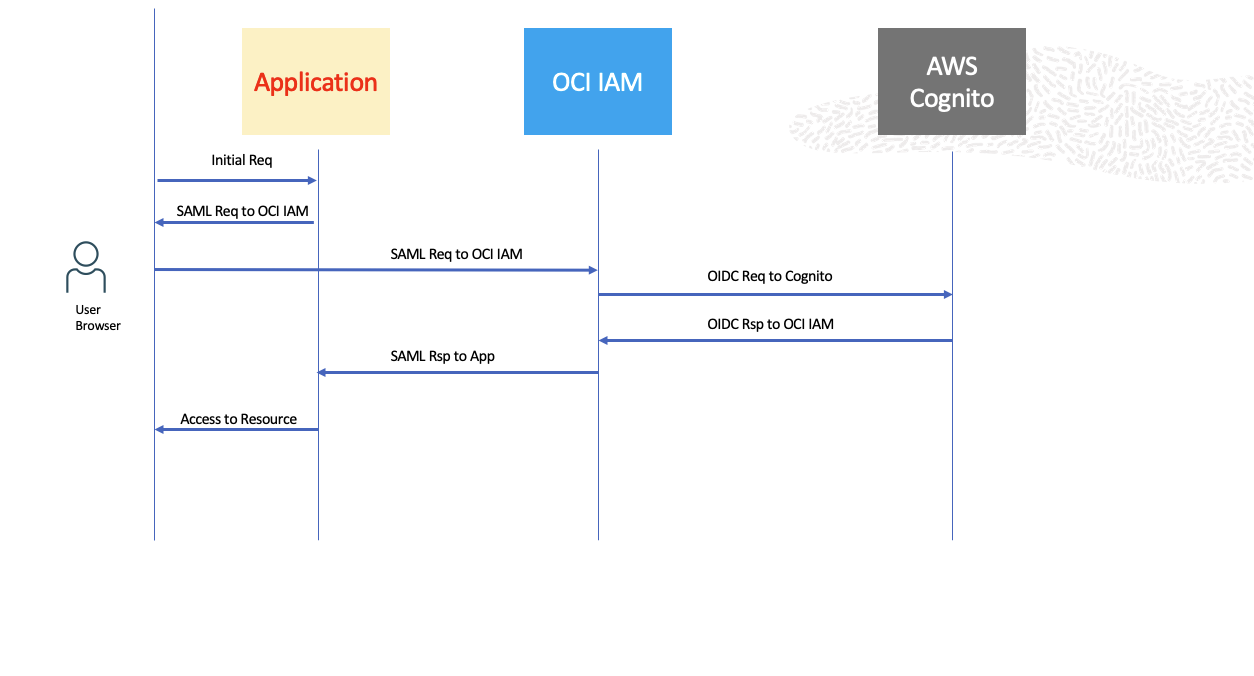 Application

OCI IAM

AWS Cognito

Initial Req

SAML Req to OCI IAM

User Browser

SAML Req to OCI IAM

OIDC Req to Cognito

OIDC Rsp to OCI IAM

SAML Rsp to App

Access to Resource